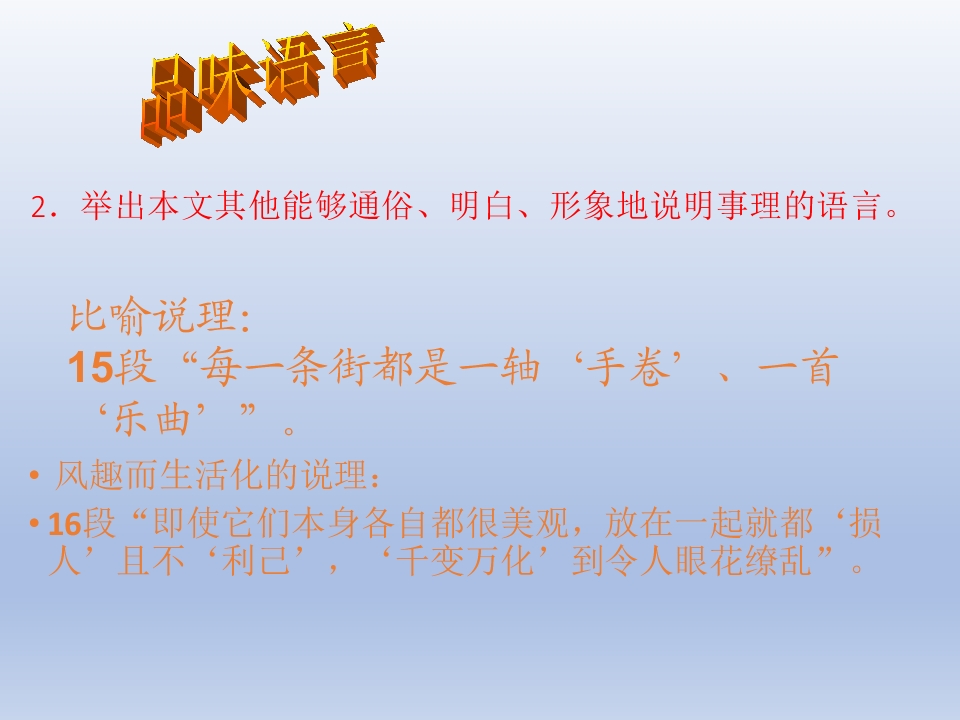 品味语言

2．举出本文其他能够通俗、明白、形象地说明事理的语言。

比喻说理：
15段“每一条街都是一轴‘手卷’、一首‘乐曲’”。

• 风趣而生活化的说理：
• 16段“即使它们本身各自都很美观，放在一起就都‘损人’且不‘利己’，‘千变万化’到令人眼花缭乱”。